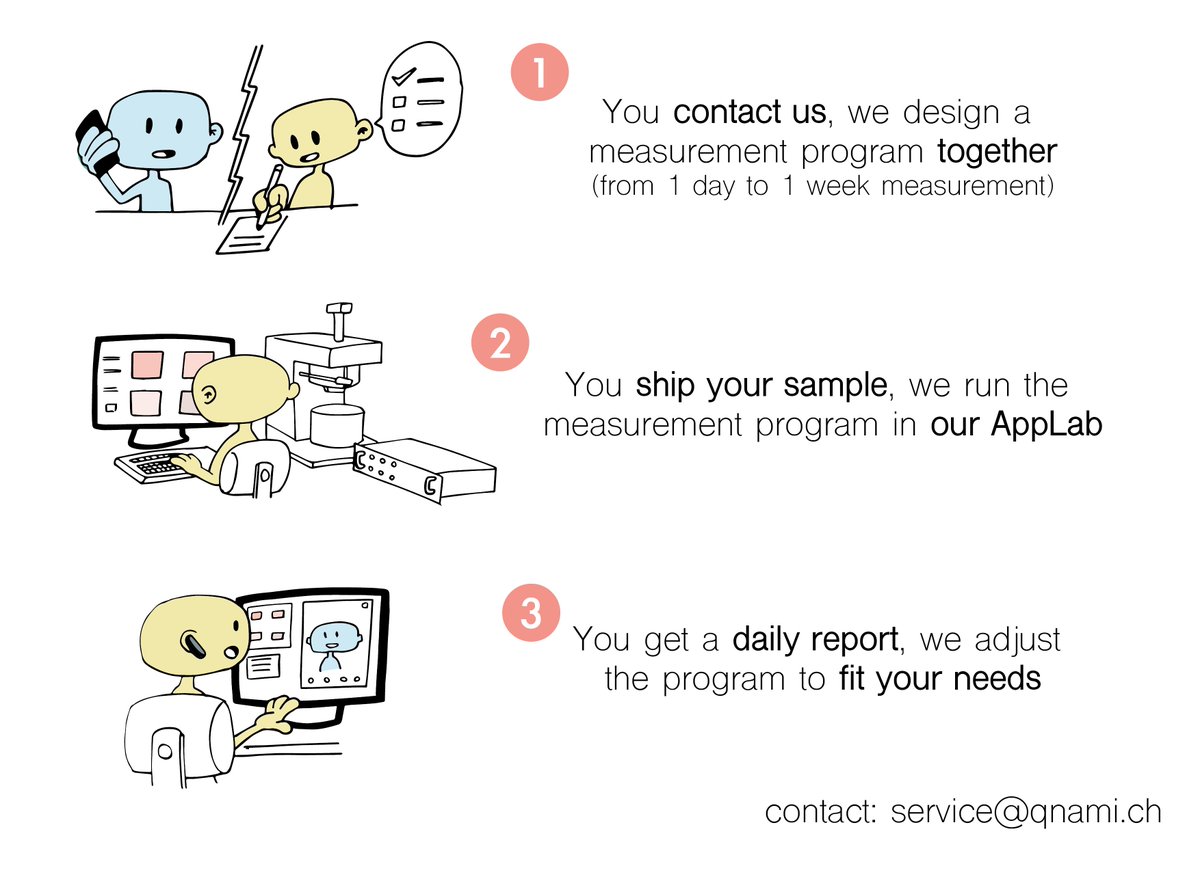 1

You contact us, we design a measurement program together
(from 1 day to 1 week measurement)

2

You ship your sample, we run the measurement program in our AppLab

3

You get a daily report, we adjust the program to fit your needs

contact: service@qnami.ch